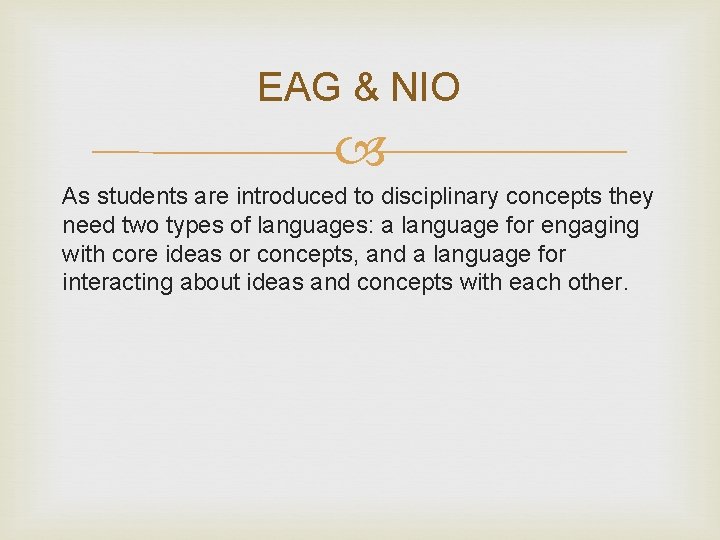 EAG & NIO

As students are introduced to disciplinary concepts they need two types of languages: a language for engaging with core ideas or concepts, and a language for interacting about ideas and concepts with each other.